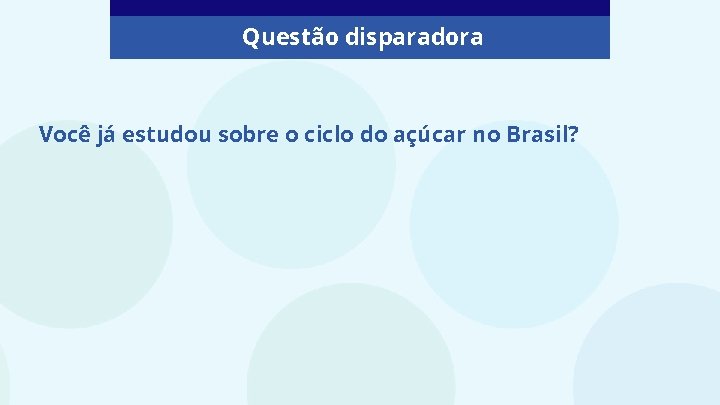 Questão disparadora

Você já estudou sobre o ciclo do açúcar no Brasil?